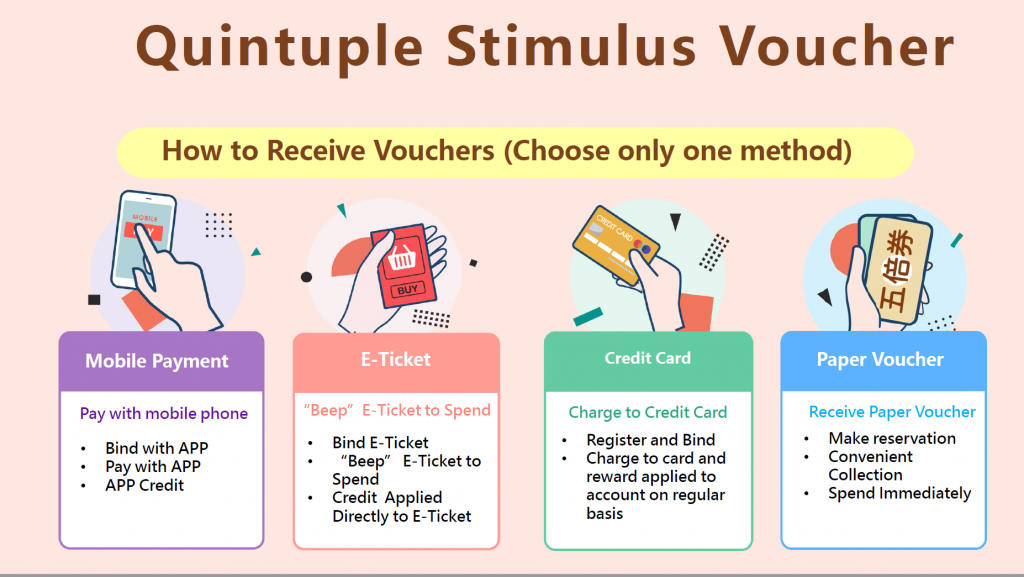 Quintuple Stimulus Voucher

How to Receive Vouchers (Choose only one method)

MOBILE

BUY

CREDIT CARD

五倍券

Mobile Payment

Pay with mobile phone

- Bind with APP
- Pay with APP
- APP Credit

E-Ticket

"Beep" E-Ticket to Spend

- Bind E-Ticket
- "Beep" E-Ticket to Spend
- Credit Applied Directly to E-Ticket

Credit Card

Charge to Credit Card

- Register and Bind
- Charge to card and reward applied to account on regular basis

Paper Voucher

Receive Paper Voucher

- Make reservation
- Convenient Collection
- Spend Immediately